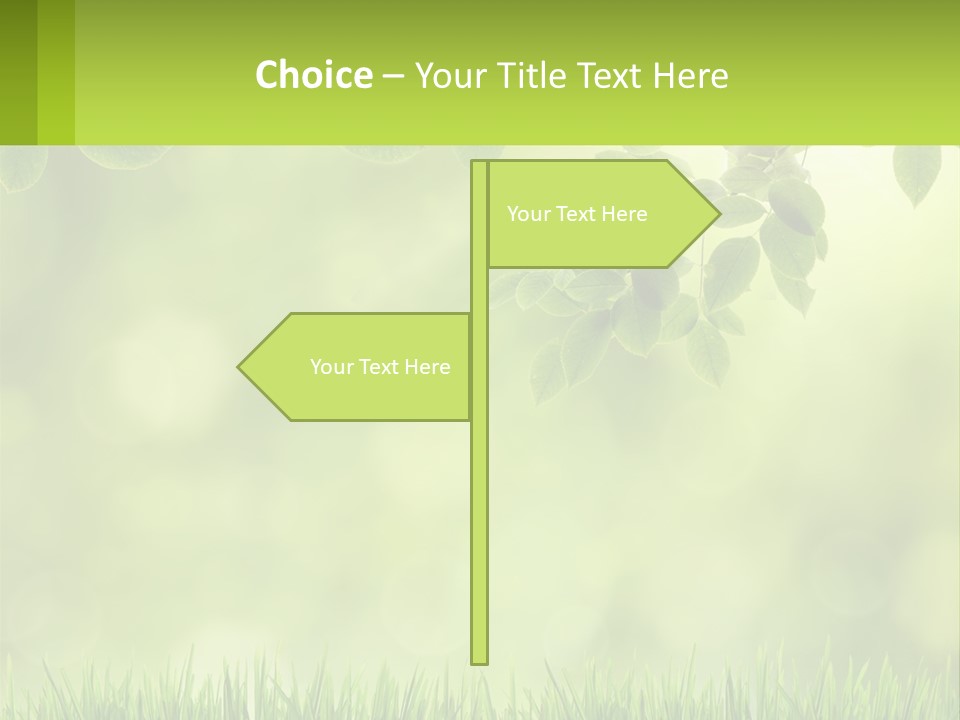 Choice – Your Title Text Here

Your Text Here

Your Text Here